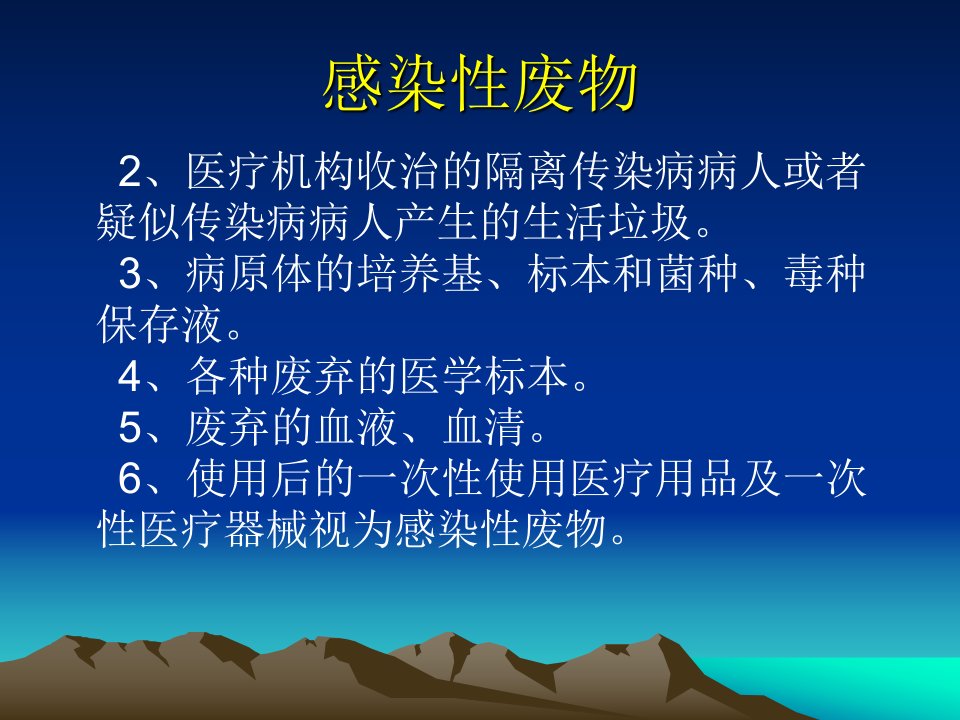 感染性废物

2、医疗机构收治的隔离传染病病人或者疑似传染病病人产生的生活垃圾。

3、病原体的培养基、标本和菌种、毒种保存液。

4、各种废弃的医学标本。

5、废弃的血液、血清。

6、使用后的一次性使用医疗用品及一次性医疗器械视为感染性废物。